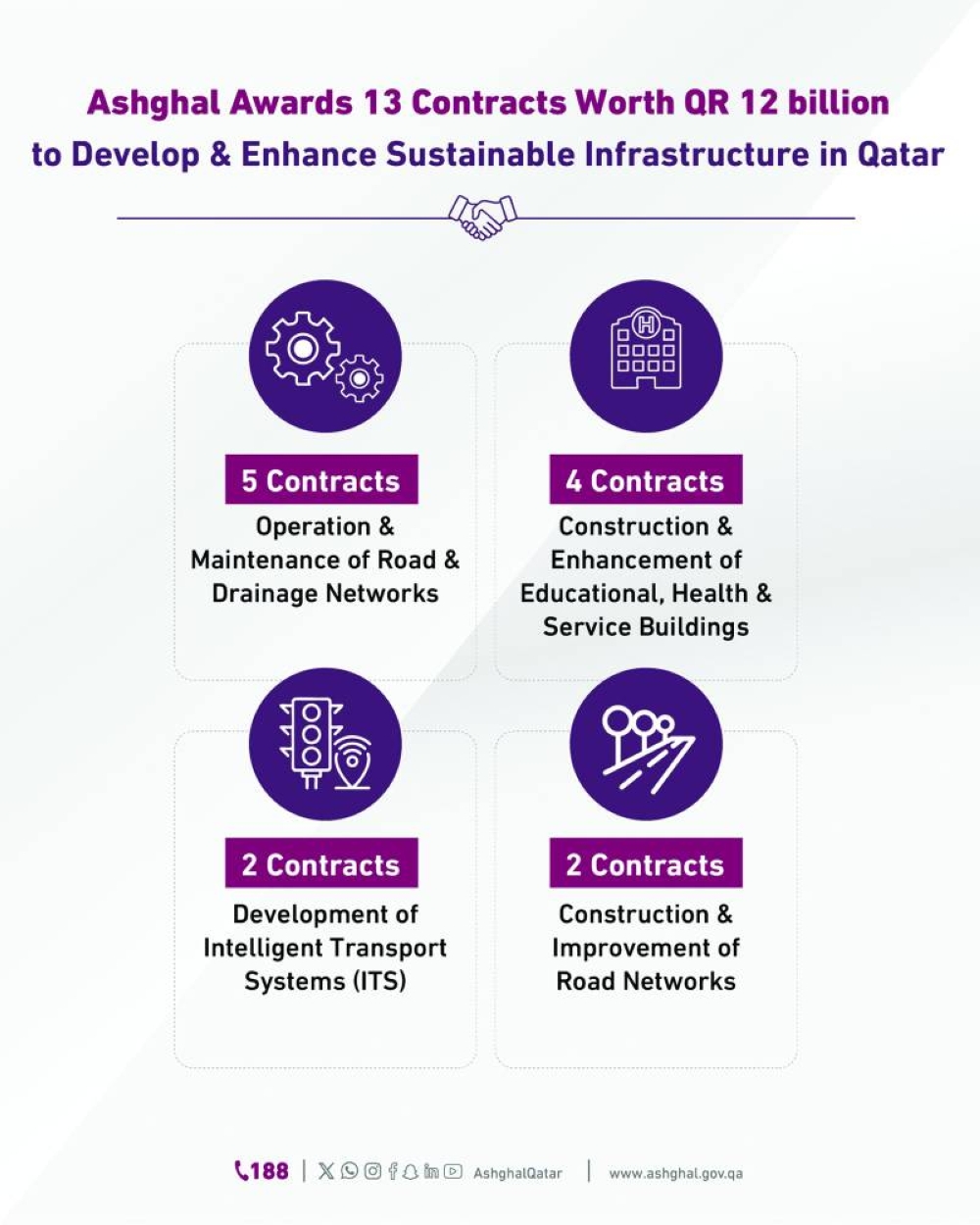 Ashghal Awards 13 Contracts Worth QR 12 billion to Develop & Enhance Sustainable Infrastructure in Qatar

H

5 Contracts
Operation & Maintenance of Road & Drainage Networks

4 Contracts
Construction & Enhancement of Educational, Health & Service Buildings

2 Contracts
Development of Intelligent Transport Systems (ITS)

2 Contracts
Construction & Improvement of Road Networks

188 | AshghalQatar | www.ashghal.gov.qa